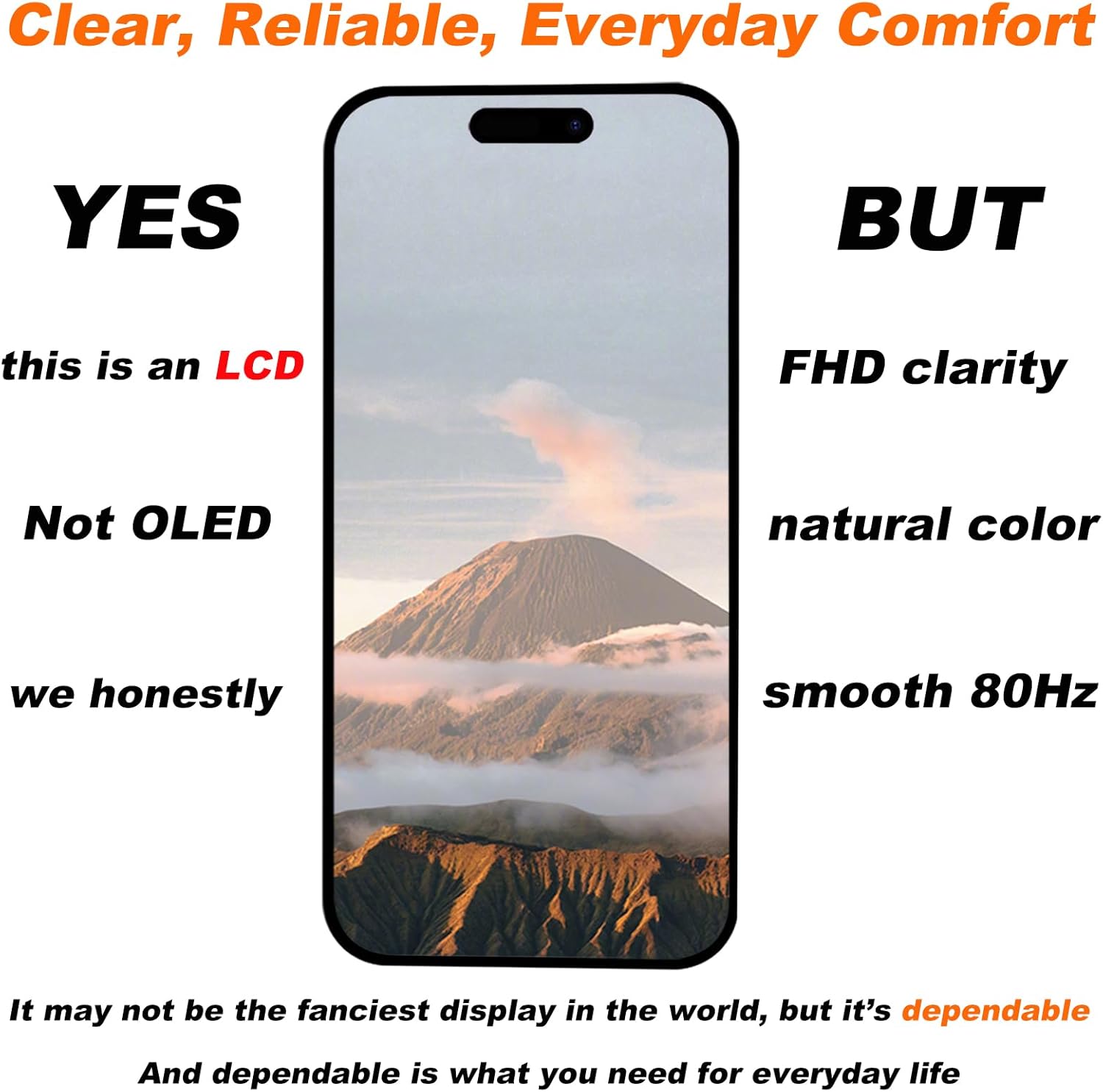 Clear, Reliable, Everyday Comfort

YES

this is an LCD

Not OLED

we honestly

BUT

FHD clarity

natural color

smooth 80Hz

It may not be the fanciest display in the world, but it's dependable

And dependable is what you need for everyday life